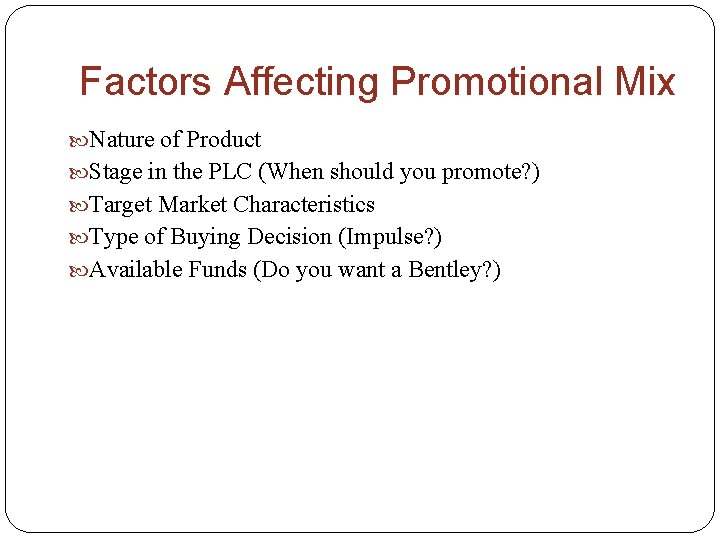 Factors Affecting Promotional Mix

Nature of Product
Stage in the PLC (When should you promote?)
Target Market Characteristics
Type of Buying Decision (Impulse?)
Available Funds (Do you want a Bentley?)